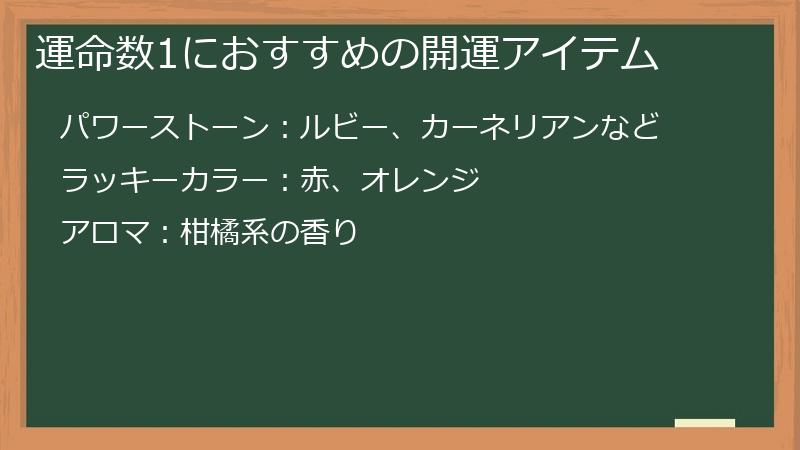 運命数1におすすめの開運アイテム

パワーストーン：ルビー、カーネリアンなど

ラッキーカラー：赤、オレンジ

アロマ：柑橘系の香り